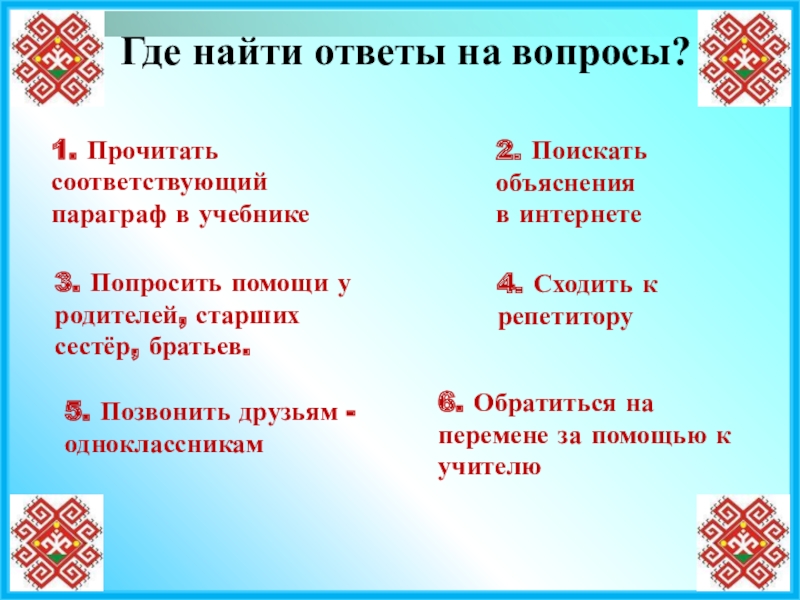 Где найти ответы на вопросы?

1. Прочитать соответствующий параграф в учебнике

2. Поискать объяснения в интернете

3. Попросить помощи у родителей, старших сестёр, братьев.

4. Сходить к репетитору

5. Позвонить друзьям - одноклассникам

6. Обратиться на перемене за помощью к учителю